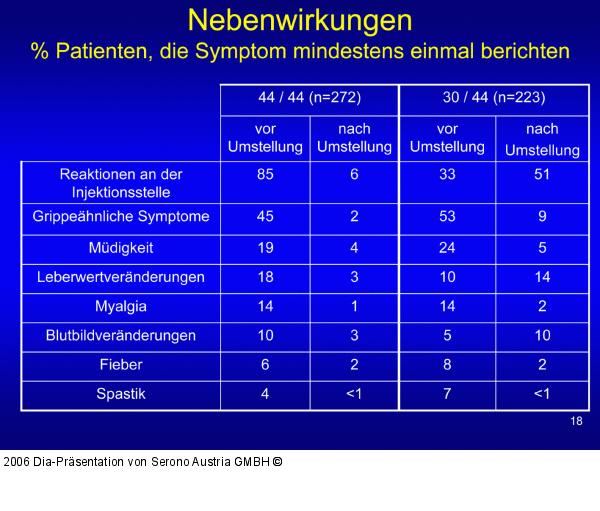 Nebenwirkungen
% Patienten, die Symptom mindestens einmal berichten

| | 44 / 44 (n=272) | | 30 / 44 (n=223) | |
|---|---|---|---|---|
| | vor Umstellung | nach Umstellung | vor Umstellung | nach Umstellung |
| Reaktionen an der Injektionsstelle | 85 | 6 | 33 | 51 |
| Grippeähnliche Symptome | 45 | 2 | 53 | 9 |
| Müdigkeit | 19 | 4 | 24 | 5 |
| Leberwertveränderungen | 18 | 3 | 10 | 14 |
| Myalgia | 14 | 1 | 14 | 2 |
| Blutbildveränderungen | 10 | 3 | 5 | 10 |
| Fieber | 6 | 2 | 8 | 2 |
| Spastik | 4 | <1 | 7 | <1 |

18

2006 Dia-Präsentation von Serono Austria GMBH ©